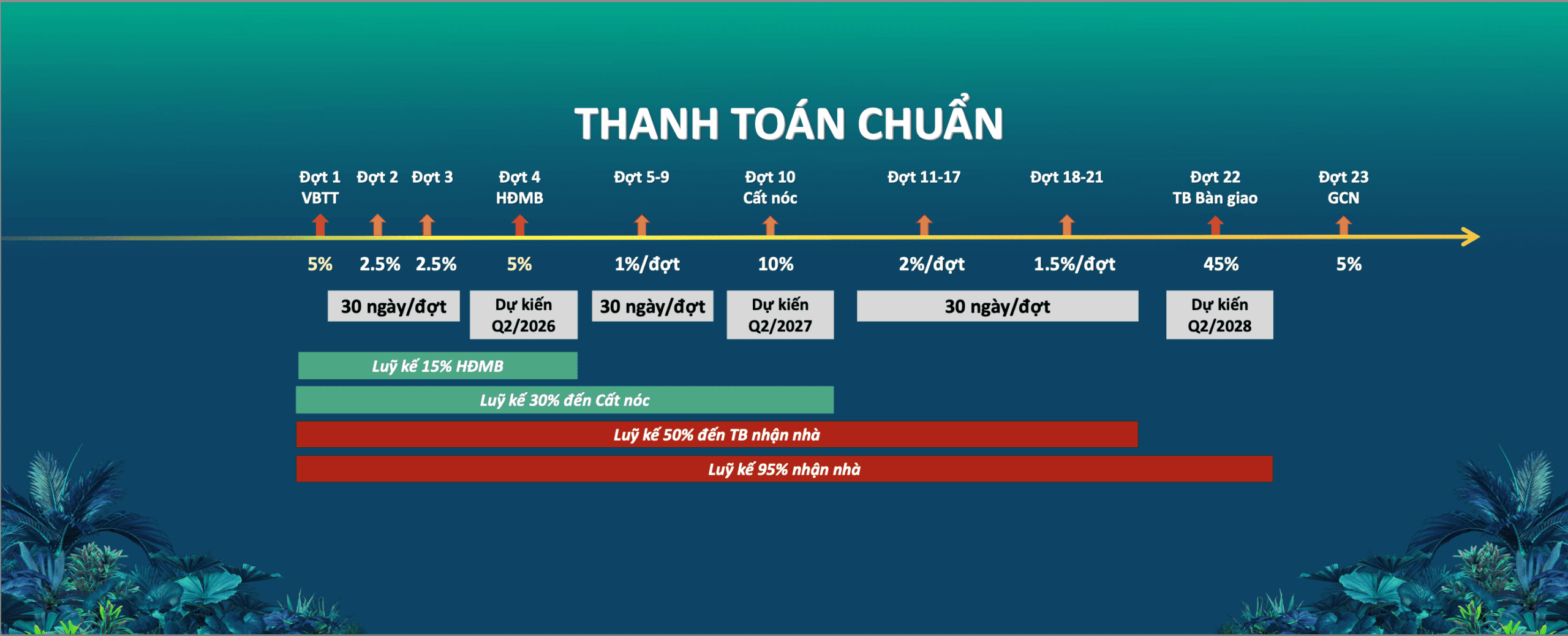 THANH TOÁN CHUẨN

Đợt 1 VBTT
Đợt 2
Đợt 3
Đợt 4 HĐMB
Đợt 5-9
Đợt 10 Cất nóc
Đợt 11-17
Đợt 18-21
Đợt 22 TB Bàn giao
Đợt 23 GCN

5%
2.5%
2.5%
5%
1%/đợt
10%
2%/đợt
1.5%/đợt
45%
5%

30 ngày/đợt
Dự kiến Q2/2026
30 ngày/đợt
Dự kiến Q2/2027
30 ngày/đợt
Dự kiến Q2/2028

Luỹ kế 15% HĐMB
Luỹ kế 30% đến Cất nóc
Luỹ kế 50% đến TB nhận nhà
Luỹ kế 95% nhận nhà